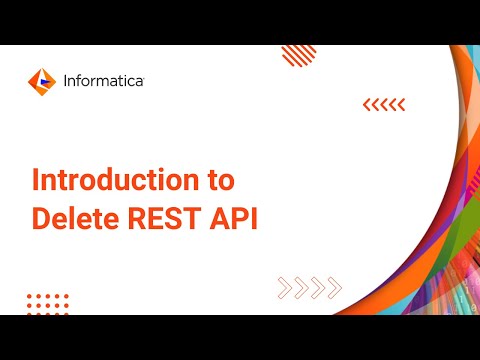 Informatica

Introduction to Delete REST API